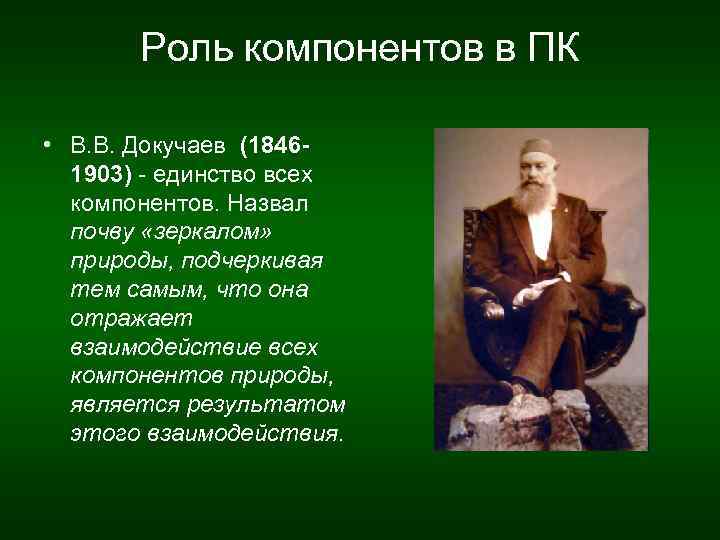 Роль компонентов в ПК

• В.В. Докучаев (1846-1903) - единство всех компонентов. Назвал почву «зеркалом» природы, подчеркивая тем самым, что она отражает взаимодействие всех компонентов природы, является результатом этого взаимодействия.